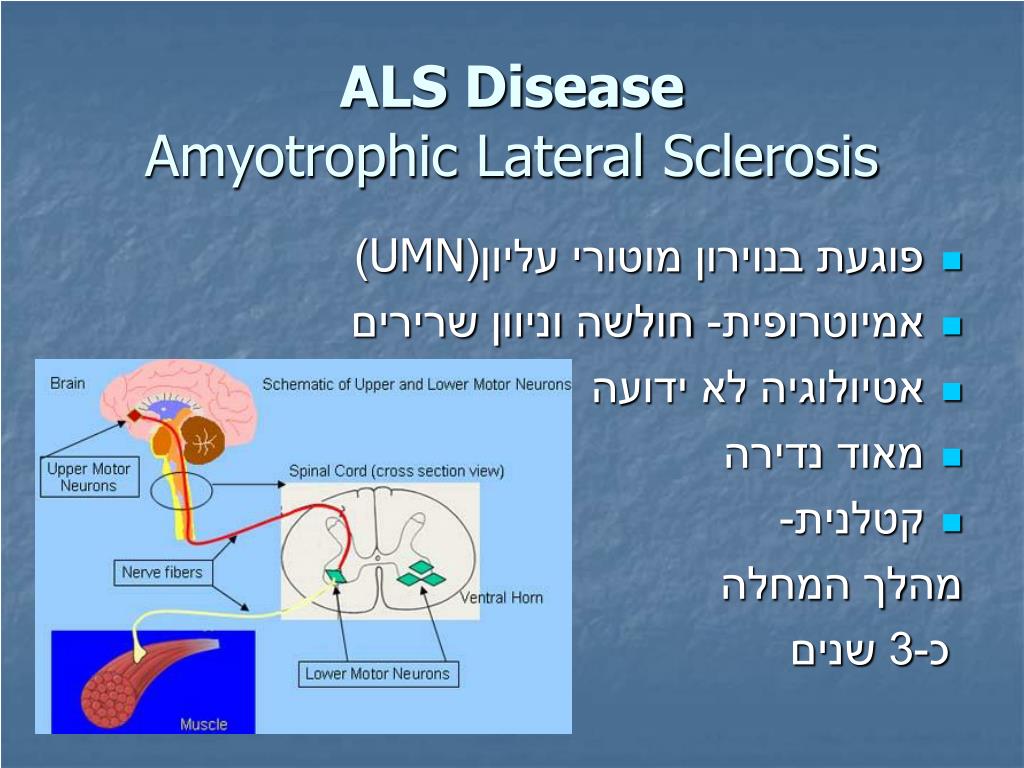 ALS Disease
Amyotrophic Lateral Sclerosis

פוגעת בנוירון מוטורי עליון(UMN)
אמיוטרופית- חולשה וניוון שרירים
אטיולוגיה לא ידועה
מאוד נדירה
קטלנית-
מהלך המחלה
כ-3 שנים

Brain
Schematic of Upper and Lower Motor Neurons
Upper Motor Neurons
Spinal Cord (cross section view)
Nerve fibers
Ventral Horn
Lower Motor Neurons
Muscle